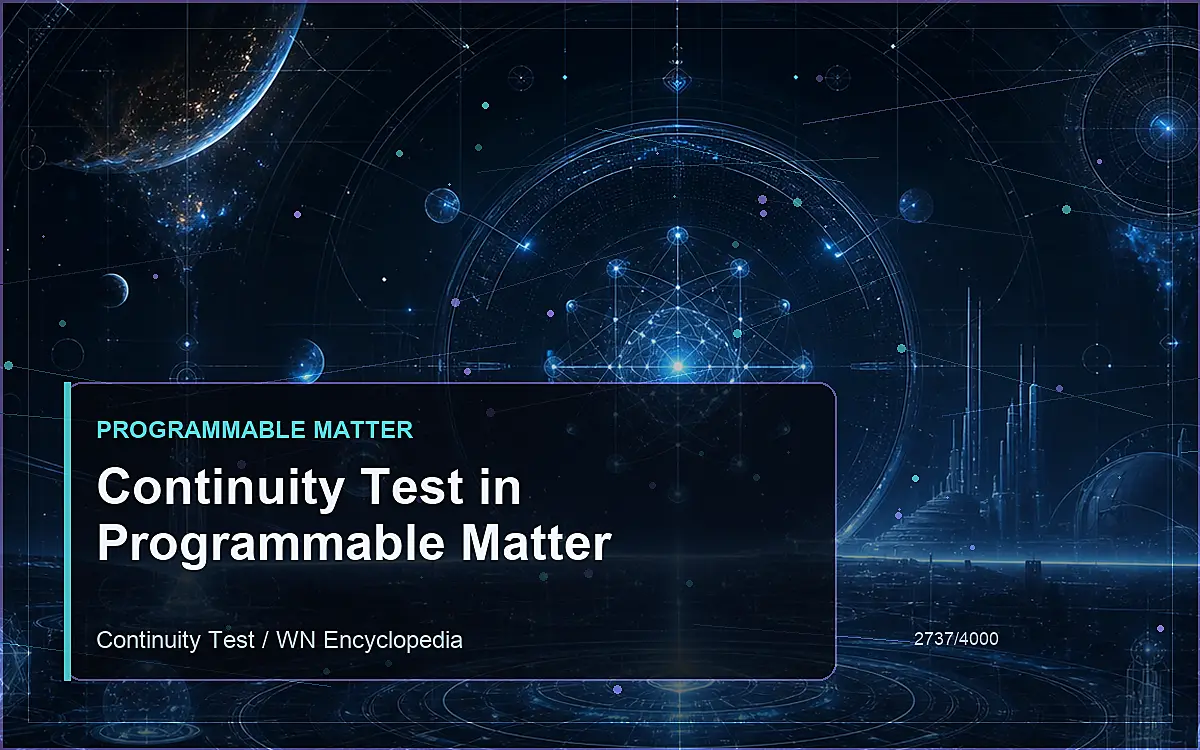 PROGRAMMABLE MATTER

Continuity Test in Programmable Matter

Continuity Test / WN Encyclopedia

2737/4000